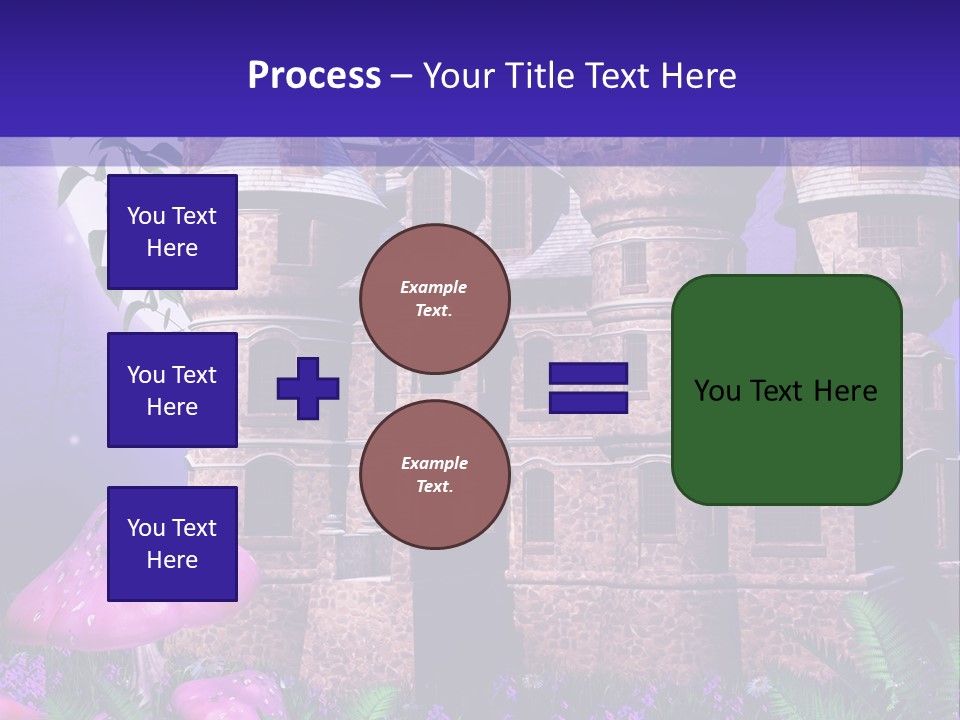 Process – Your Title Text Here

You Text Here

You Text Here

You Text Here

Example Text.

Example Text.

You Text Here